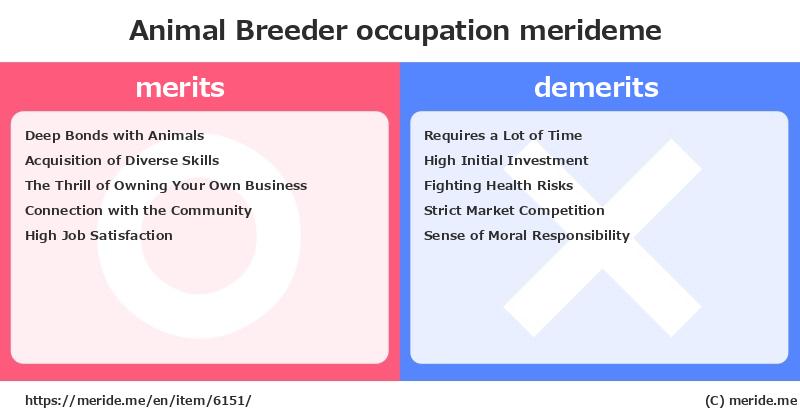 Animal Breeder occupation merideme

merits

Deep Bonds with Animals
Acquisition of Diverse Skills
The Thrill of Owning Your Own Business
Connection with the Community
High Job Satisfaction

demerits

Requires a Lot of Time
High Initial Investment
Fighting Health Risks
Strict Market Competition
Sense of Moral Responsibility

https://meride.me/en/item/6151/

(C) meride.me